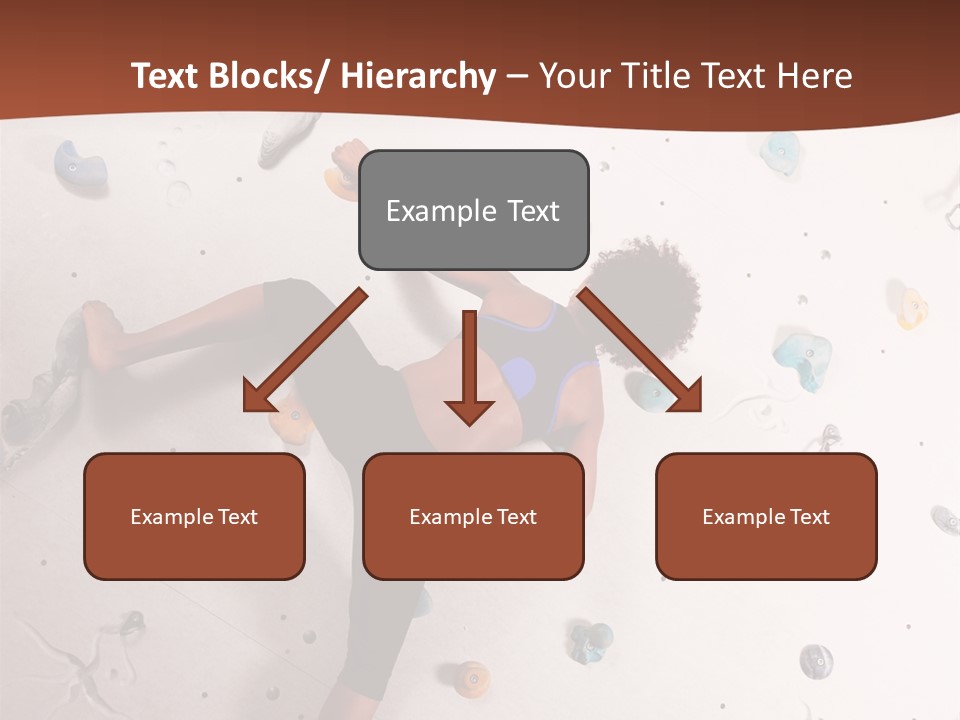 Text Blocks/ Hierarchy – Your Title Text Here

Example Text

Example Text

Example Text

Example Text